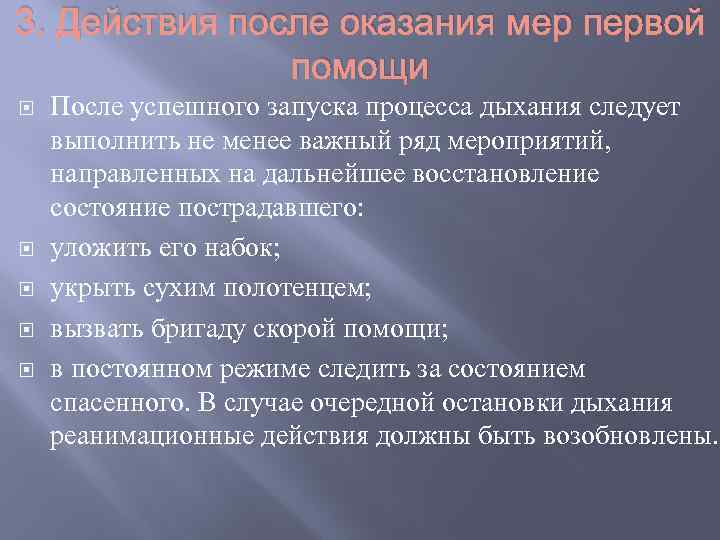 3. Действия после оказания мер первой помощи

После успешного запуска процесса дыхания следует выполнить не менее важный ряд мероприятий, направленных на дальнейшее восстановление состояние пострадавшего:

уложить его набок;

укрыть сухим полотенцем;

вызвать бригаду скорой помощи;

в постоянном режиме следить за состоянием спасенного. В случае очередной остановки дыхания реанимационные действия должны быть возобновлены.